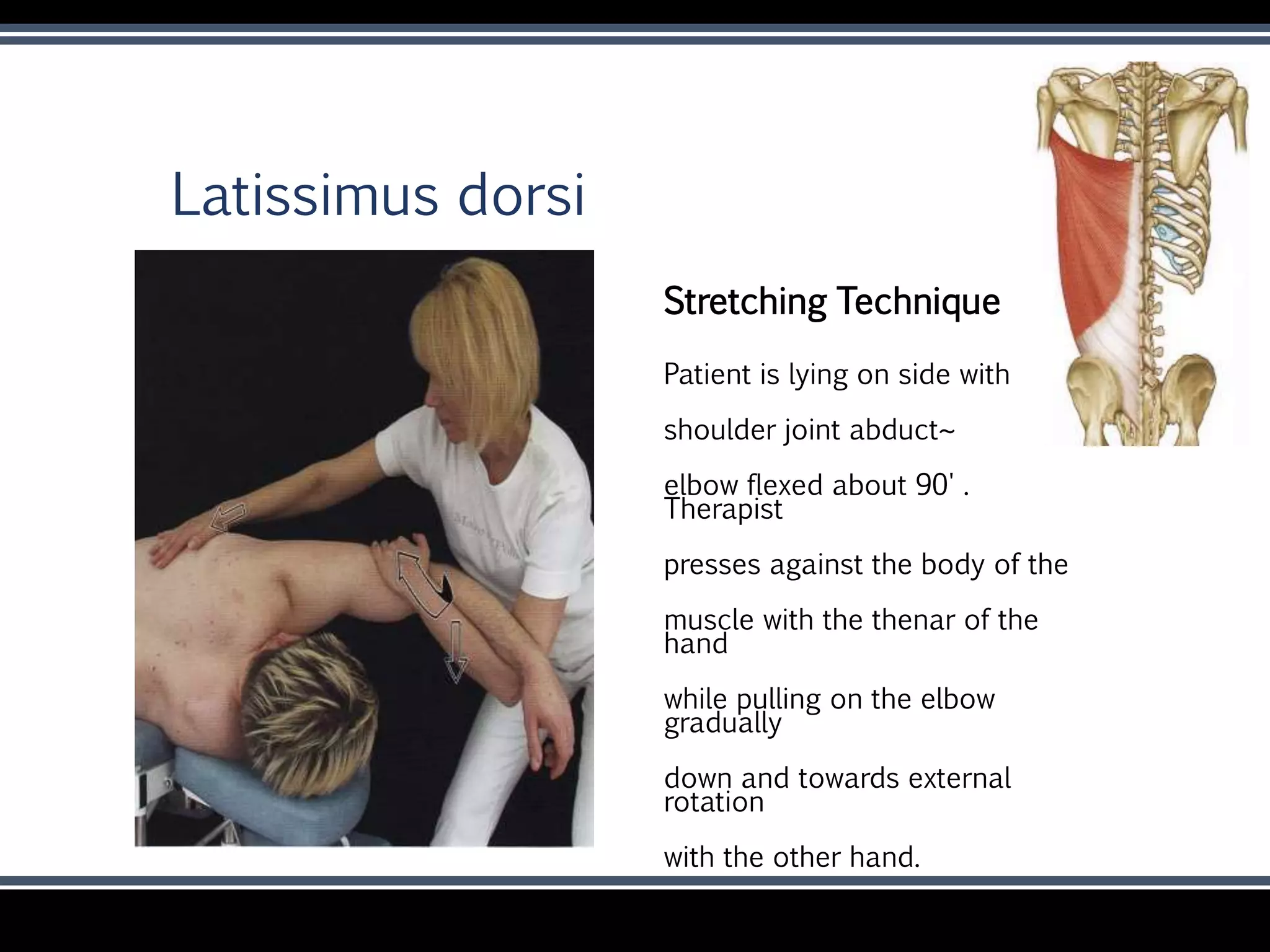 Latissimus dorsi

Stretching Technique

Patient is lying on side with

shoulder joint abduct~

elbow flexed about 90' . Therapist

presses against the body of the

muscle with the thenar of the hand

while pulling on the elbow gradually

down and towards external rotation

with the other hand.